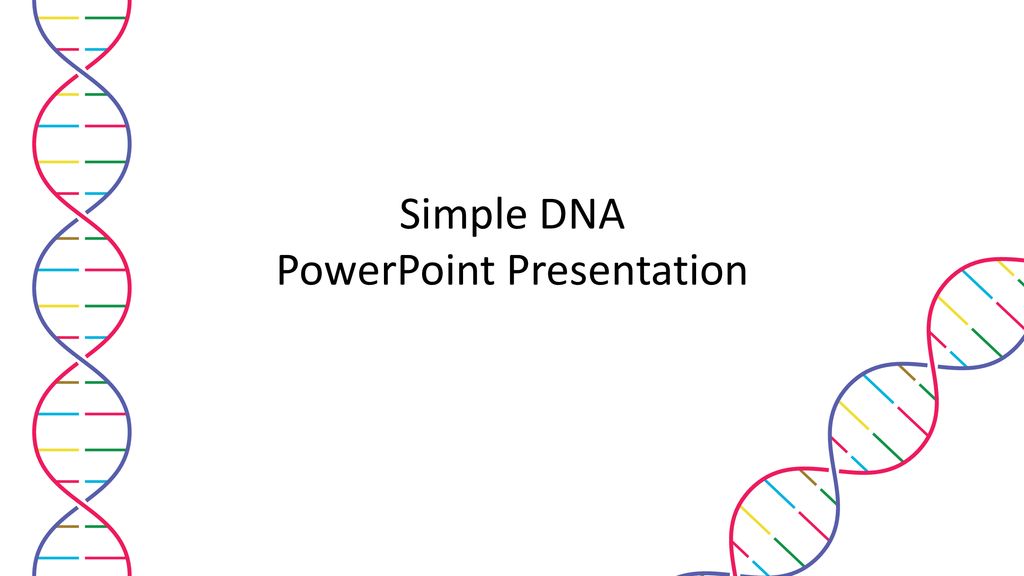 Simple DNA
PowerPoint Presentation